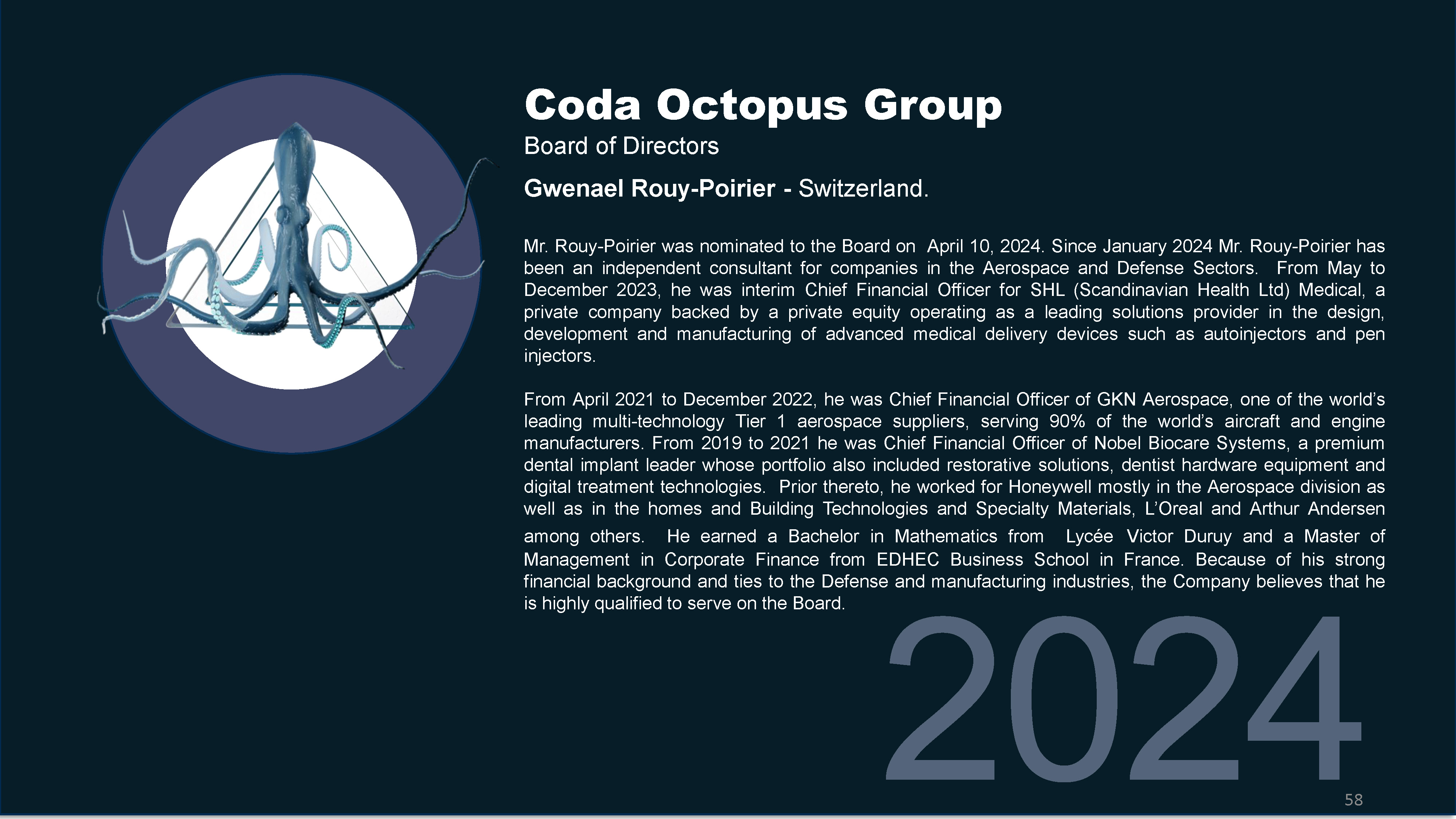 Coda Octopus Group

Board of Directors

Gwenael Rouy-Poirier - Switzerland.

Mr. Rouy-Poirier was nominated to the Board on April 10, 2024. Since January 2024 Mr. Rouy-Poirier has been an independent consultant for companies in the Aerospace and Defense Sectors. From May to December 2023, he was interim Chief Financial Officer for SHL (Scandinavian Health Ltd) Medical, a private company backed by a private equity operating as a leading solutions provider in the design, development and manufacturing of advanced medical delivery devices such as autoinjectors and pen injectors.

From April 2021 to December 2022, he was Chief Financial Officer of GKN Aerospace, one of the world's leading multi-technology Tier 1 aerospace suppliers, serving 90% of the world's aircraft and engine manufacturers. From 2019 to 2021 he was Chief Financial Officer of Nobel Biocare Systems, a premium dental implant leader whose portfolio also included restorative solutions, dentist hardware equipment and digital treatment technologies. Prior thereto, he worked for Honeywell mostly in the Aerospace division as well as in the homes and Building Technologies and Specialty Materials, L'Oreal and Arthur Andersen among others. He earned a Bachelor in Mathematics from Lycée Victor Duruy and a Master of Management in Corporate Finance from EDHEC Business School in France. Because of his strong financial background and ties to the Defense and manufacturing industries, the Company believes that he is highly qualified to serve on the Board.

2024

58